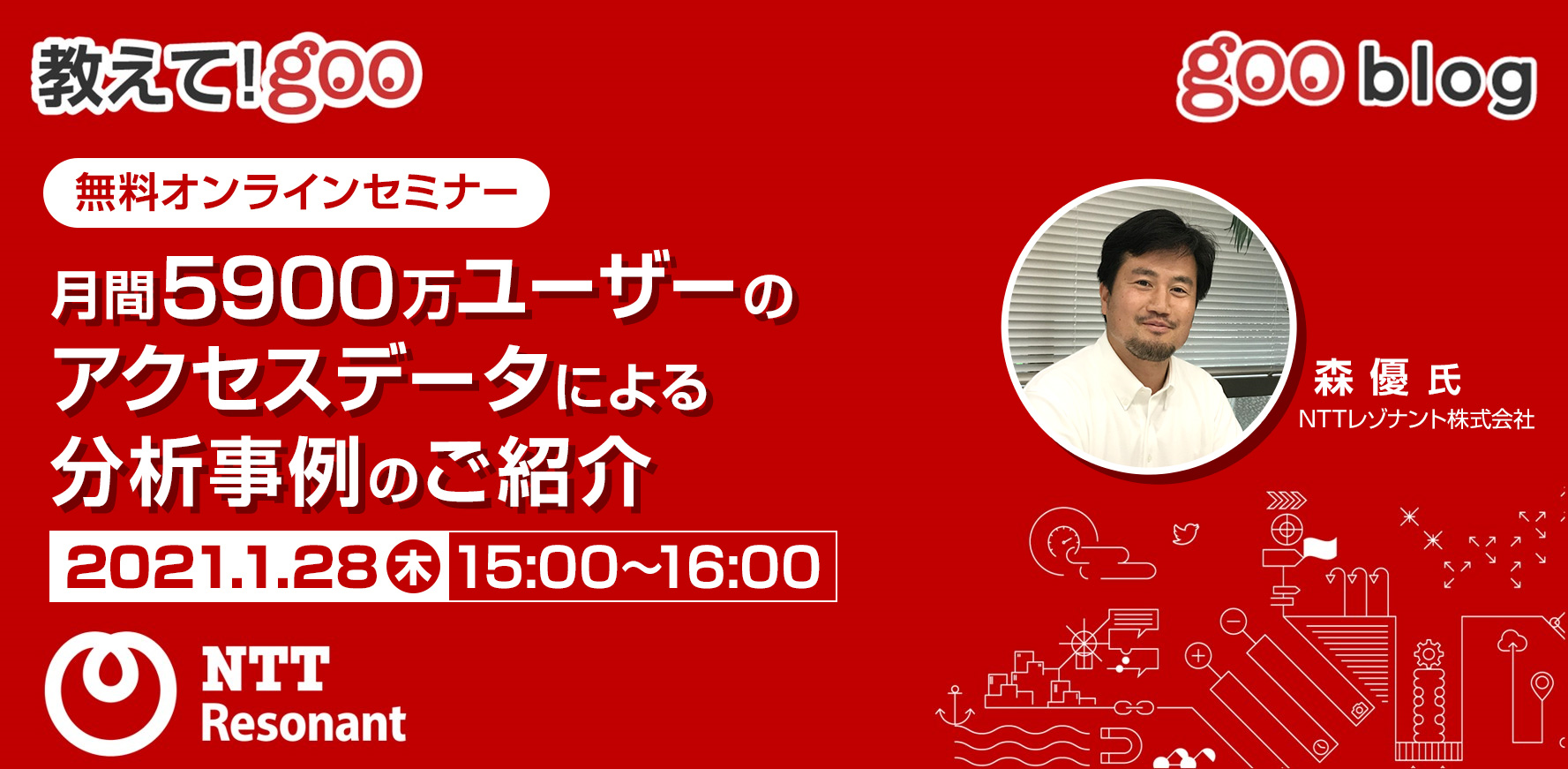 教えて!goo

goo blog

無料オンラインセミナー

月間5900万ユーザーのアクセスデータによる分析事例のご紹介

2021.1.28 木 15:00~16:00

森 優 氏
NTTレゾナント株式会社

NTT Resonant